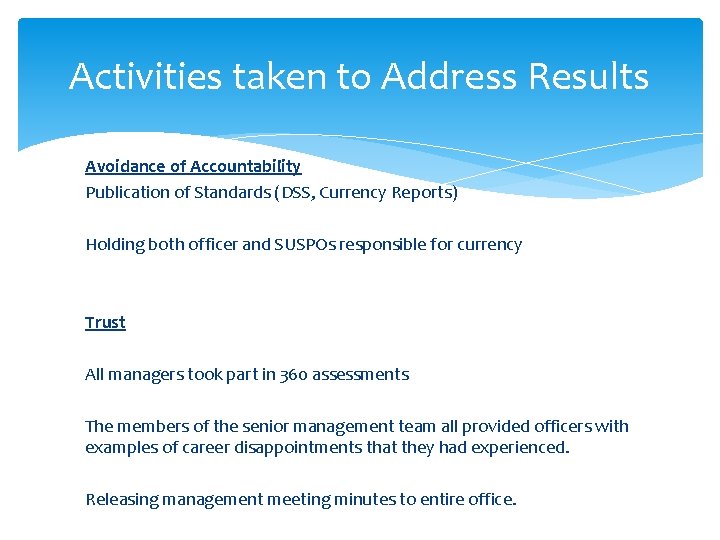 Activities taken to Address Results

Avoidance of Accountability
Publication of Standards (DSS, Currency Reports)

Holding both officer and SUSPOs responsible for currency

Trust

All managers took part in 360 assessments

The members of the senior management team all provided officers with examples of career disappointments that they had experienced.

Releasing management meeting minutes to entire office.